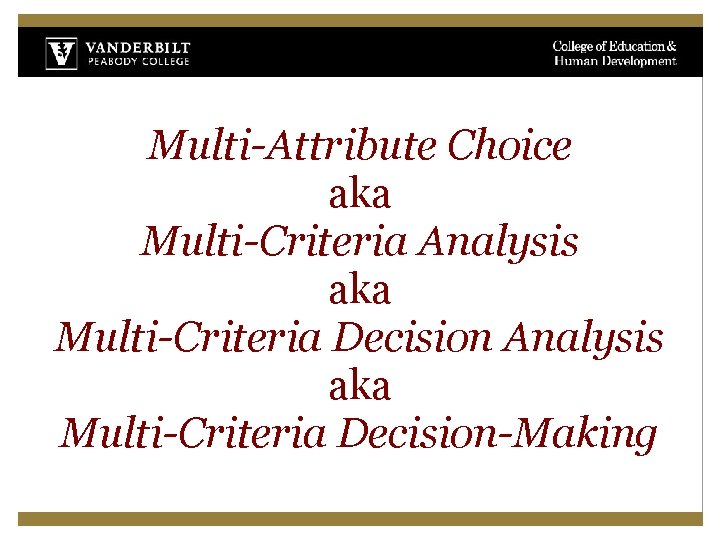 VANDERBILT
PEABODY COLLEGE

College of Education & Human Development

Multi-Attribute Choice
aka
Multi-Criteria Analysis
aka
Multi-Criteria Decision Analysis
aka
Multi-Criteria Decision-Making